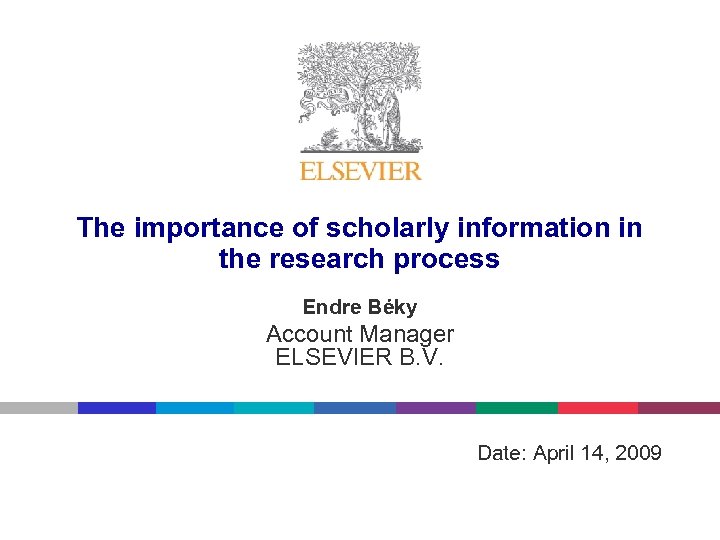 ELSEVIER

The importance of scholarly information in the research process

Endre Béky
Account Manager
ELSEVIER B.V.

Date: April 14, 2009